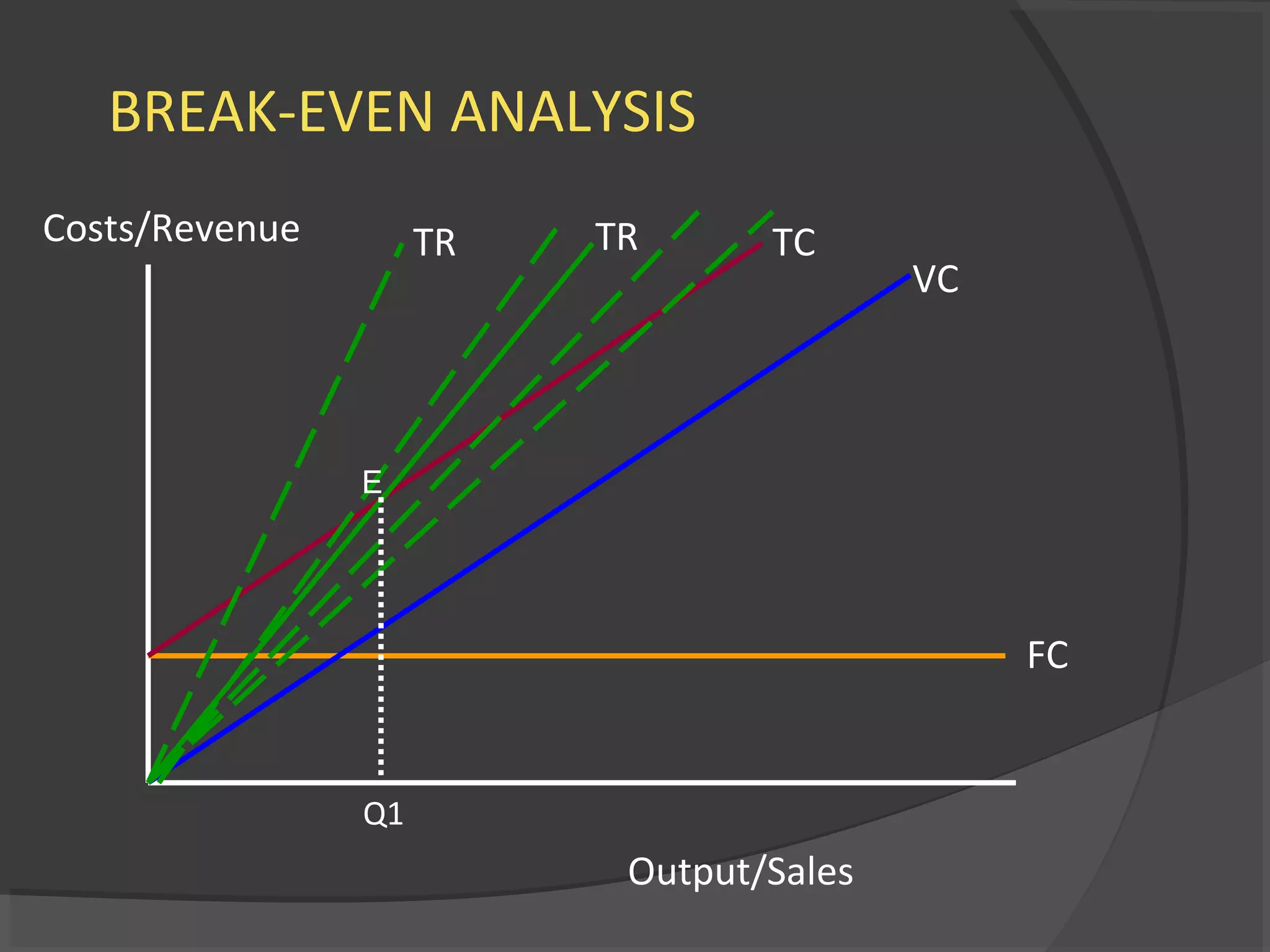 BREAK-EVEN ANALYSIS

Costs/Revenue

TR

TR

TC

VC

E

FC

Q1

Output/Sales